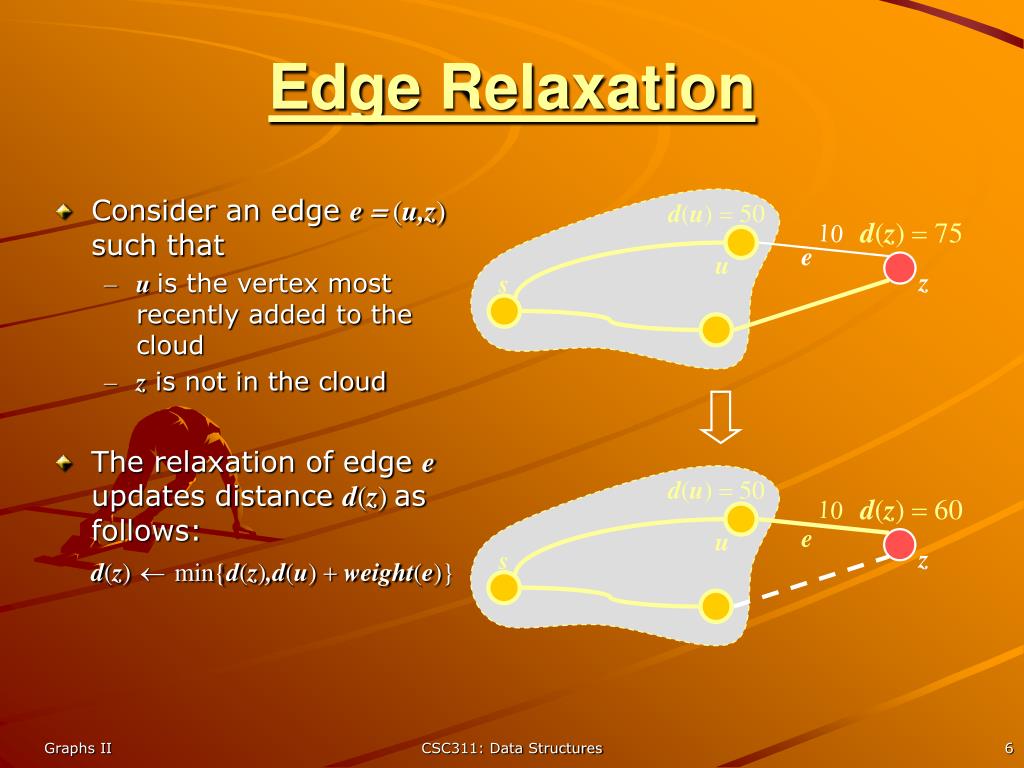 Edge Relaxation

Consider an edge $e = (u,z)$ such that

– $u$ is the vertex most recently added to the cloud

– $z$ is not in the cloud

The relaxation of edge $e$ updates distance $d(z)$ as follows:

$d(z) \leftarrow \min\{d(z), d(u) + weight(e)\}$

$d(u) = 50$

10 $d(z) = 75$

$u$

$e$

$s$

$z$

$d(u) = 50$

10 $d(z) = 60$

$u$

$e$

$s$

$z$

Graphs II

CSC311: Data Structures

6